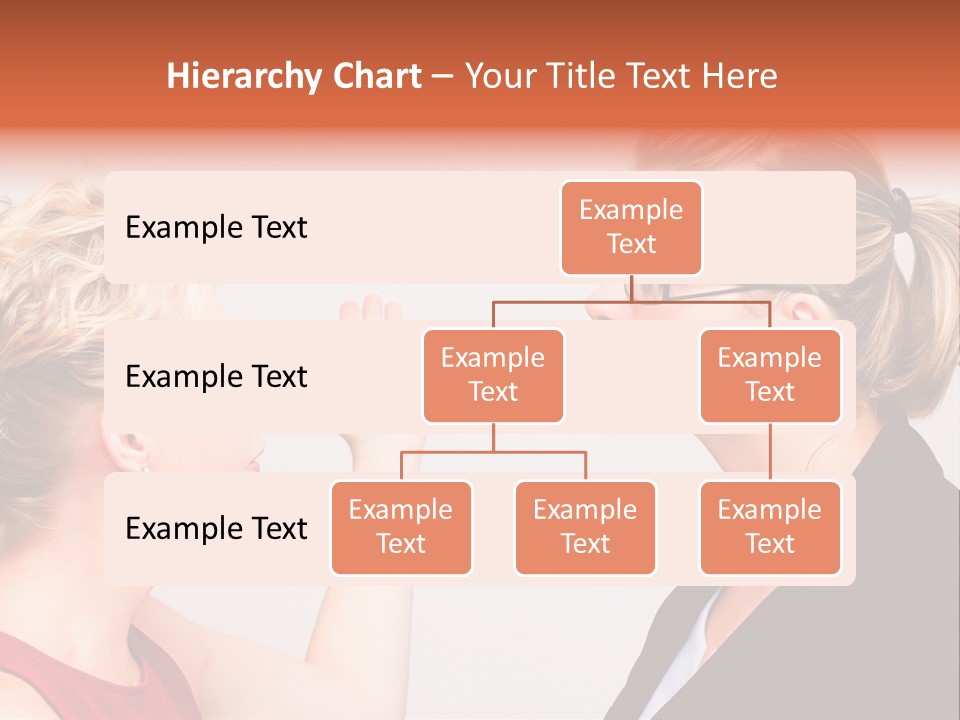 Hierarchy Chart – Your Title Text Here

Example Text

Example Text

Example Text

Example Text

Example Text

Example Text

Example Text

Example Text

Example Text